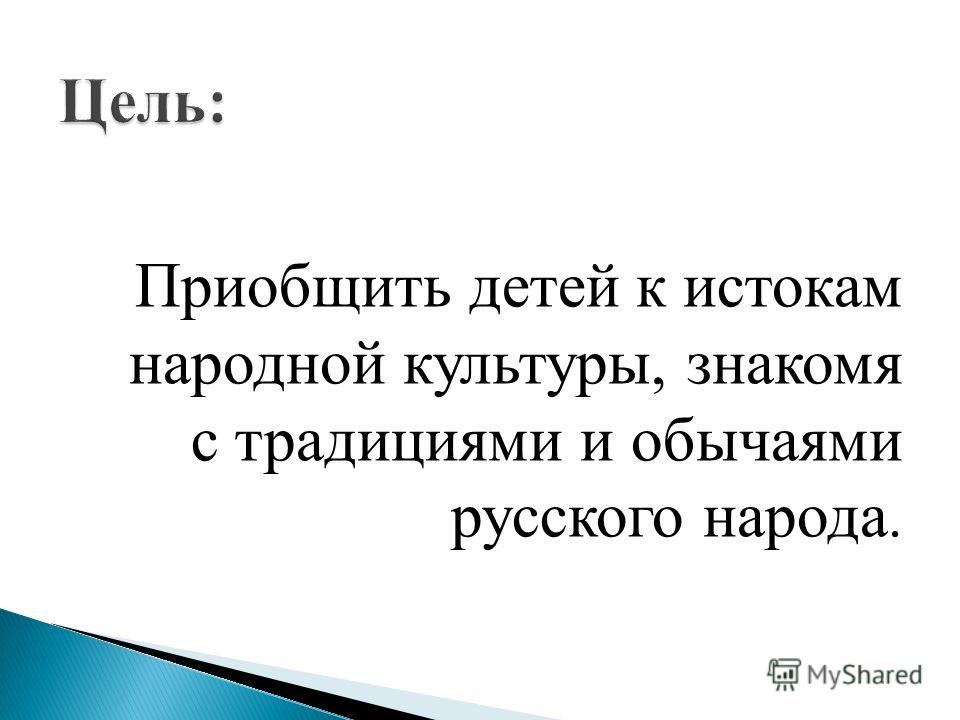 Цель:

Приобщить детей к истокам народной культуры, знакомя с традициями и обычаями русского народа.

MyShared